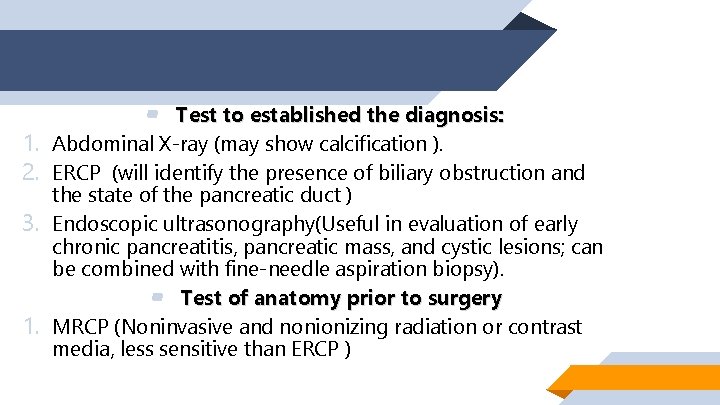 Test to established the diagnosis:

1. Abdominal X-ray (may show calcification ).
2. ERCP (will identify the presence of biliary obstruction and the state of the pancreatic duct )
3. Endoscopic ultrasonography(Useful in evaluation of early chronic pancreatitis, pancreatic mass, and cystic lesions; can be combined with fine-needle aspiration biopsy).

Test of anatomy prior to surgery

1. MRCP (Noninvasive and nonionizing radiation or contrast media, less sensitive than ERCP )